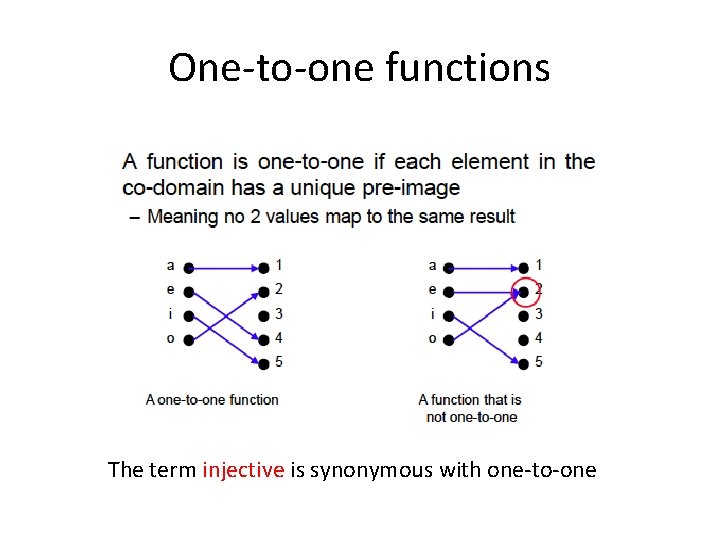 One-to-one functions

A function is one-to-one if each element in the co-domain has a unique pre-image

– Meaning no 2 values map to the same result

a
e
i
o

1
2
3
4
5

A one-to-one function

a
e
i
o

1
2
3
4
5

A function that is not one-to-one

The term injective is synonymous with one-to-one